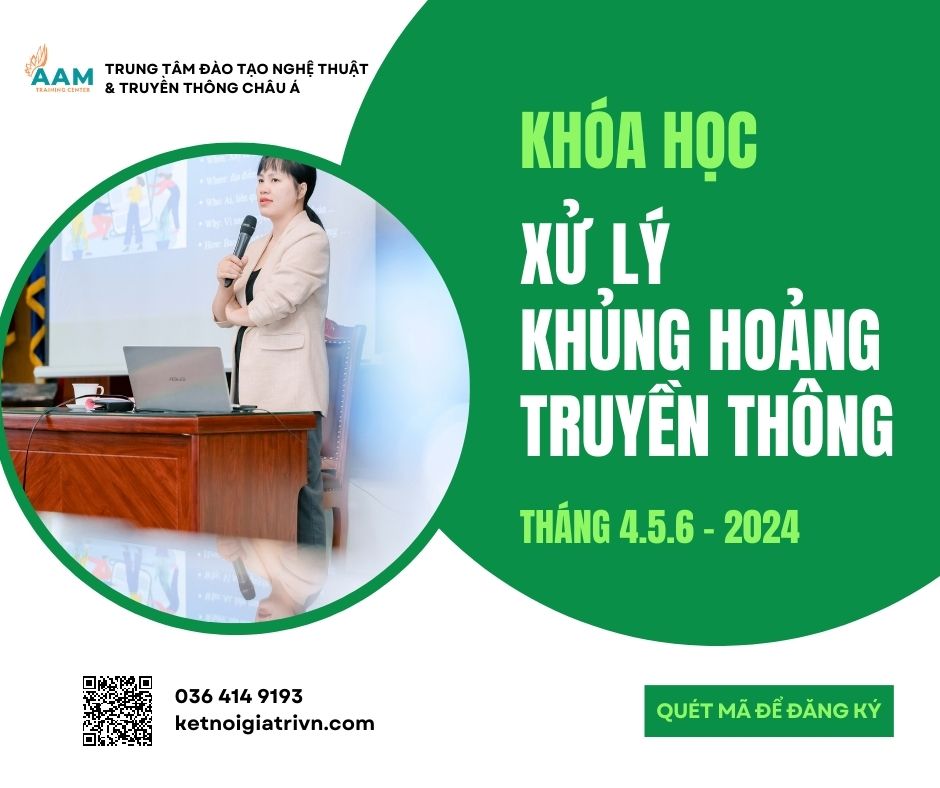 AAM
TRAINING CENTER

TRUNG TÂM ĐÀO TẠO NGHỆ THUẬT & TRUYỀN THÔNG CHÂU Á

KHÓA HỌC

XỬ LÝ KHỦNG HOẢNG TRUYỀN THÔNG

THÁNG 4.5.6 - 2024

036 414 9193
ketnoigiatrivn.com

QUÉT MÃ ĐỂ ĐĂNG KÝ